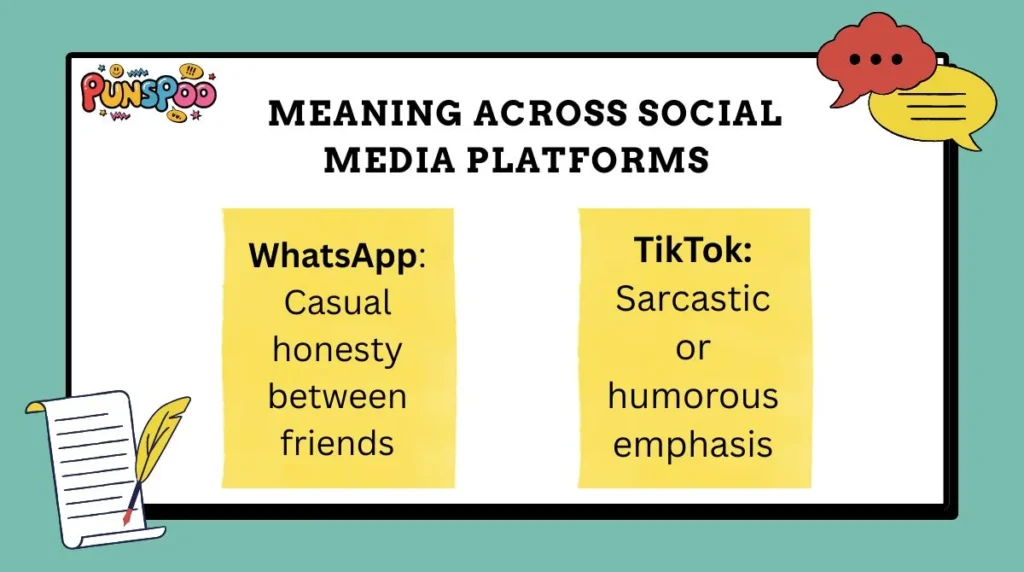 PUNSPOO

MEANING ACROSS SOCIAL MEDIA PLATFORMS

WhatsApp: Casual honesty between friends

TikTok: Sarcastic or humorous emphasis